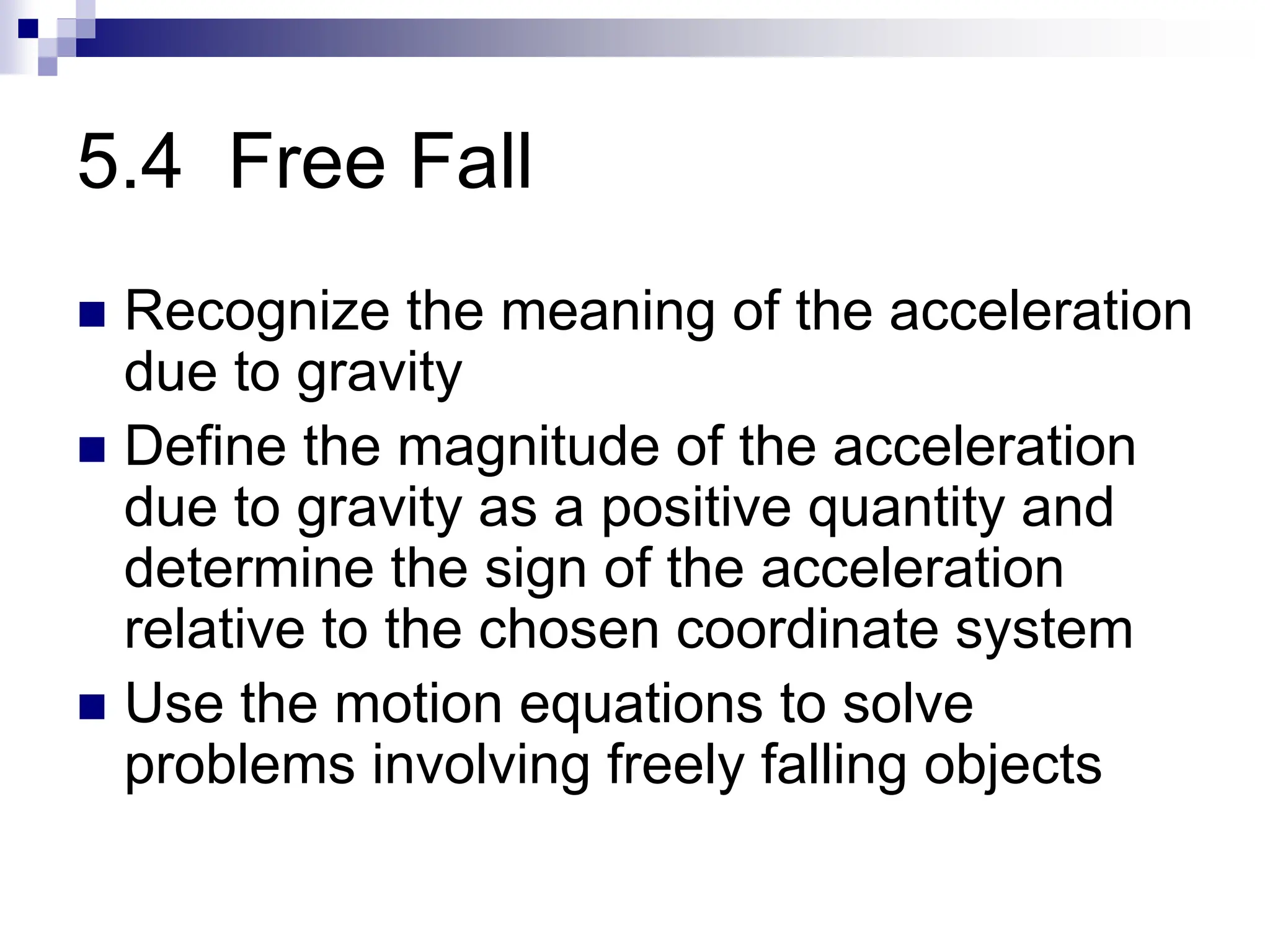 5.4 Free Fall

- Recognize the meaning of the acceleration due to gravity
- Define the magnitude of the acceleration due to gravity as a positive quantity and determine the sign of the acceleration relative to the chosen coordinate system
- Use the motion equations to solve problems involving freely falling objects